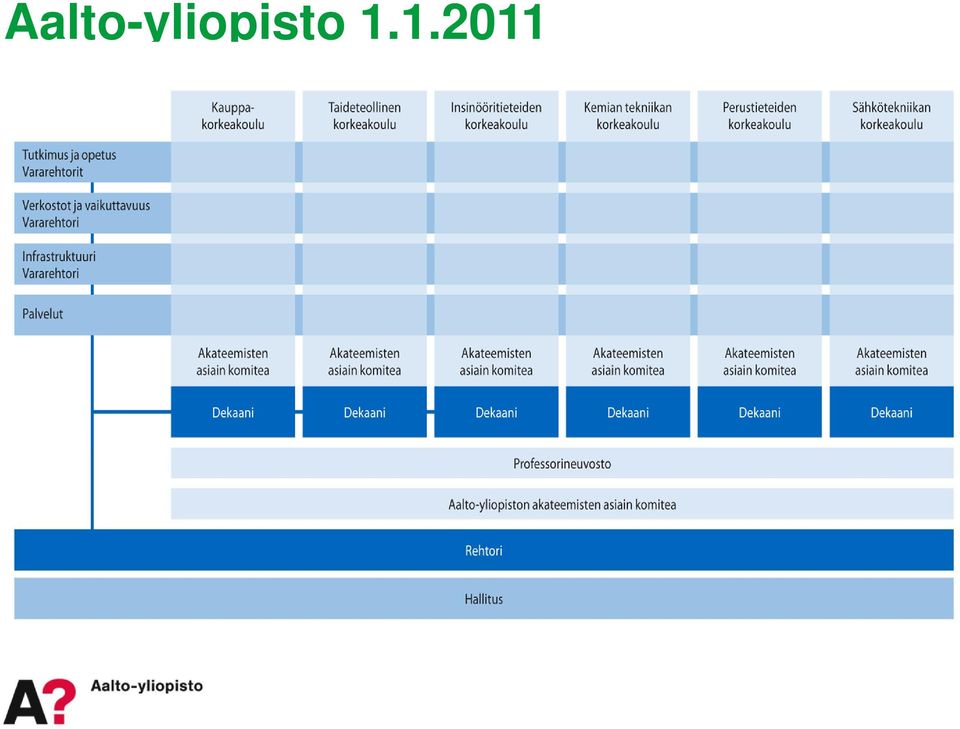 Aalto-yliopisto 1.1.2011

Kauppakorkeakoulu

Taideteollinen korkeakoulu

Insinööritieteiden korkeakoulu

Kemian tekniikan korkeakoulu

Perustieteiden korkeakoulu

Sähkötekniikan korkeakoulu

Tutkimus ja opetus Vararehtorit

Verkostot ja vaikuttavuus Vararehtori

Infrastruktuuri Vararehtori

Palvelut

Akateemisten asiain komitea

Akateemisten asiain komitea

Akateemisten asiain komitea

Akateemisten asiain komitea

Akateemisten asiain komitea

Akateemisten asiain komitea

Dekaani

Dekaani

Dekaani

Dekaani

Dekaani

Dekaani

Professorineuvosto

Aalto-yliopiston akateemisten asiain komitea

Rehtori

Hallitus

A? Aalto-yliopisto